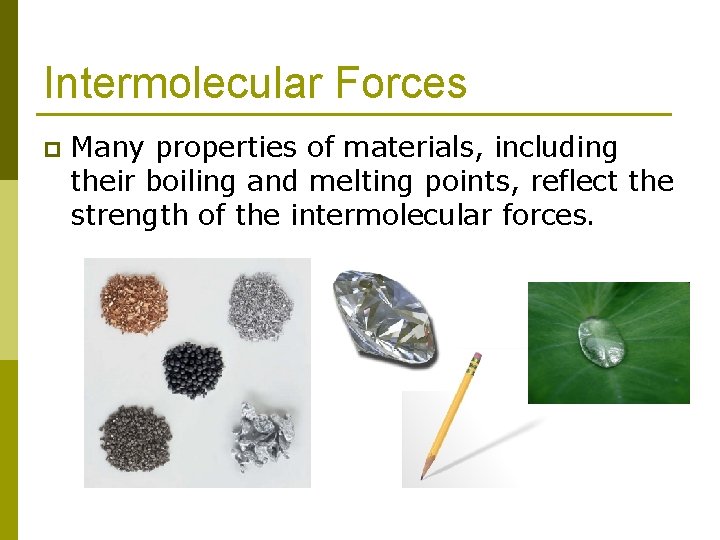 Intermolecular Forces

Many properties of materials, including their boiling and melting points, reflect the strength of the intermolecular forces.